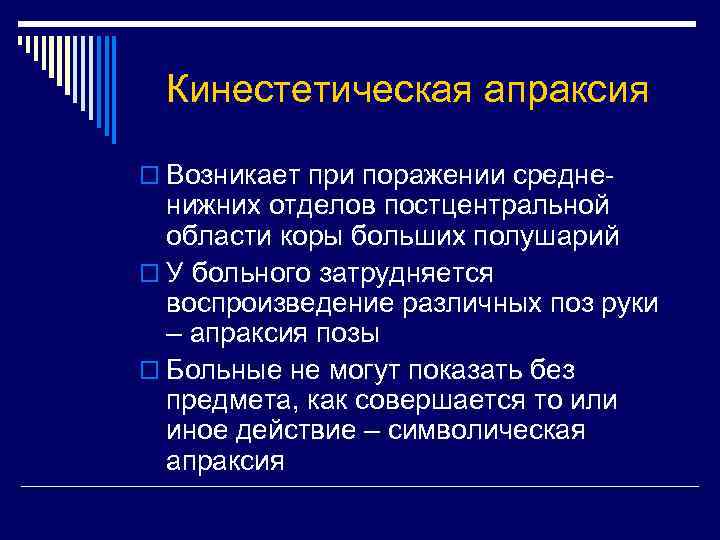 Кинестетическая апраксия

Возникает при поражении средне-нижних отделов постцентральной области коры больших полушарий

У больного затрудняется воспроизведение различных поз руки – апраксия позы

Больные не могут показать без предмета, как совершается то или иное действие – символическая апраксия